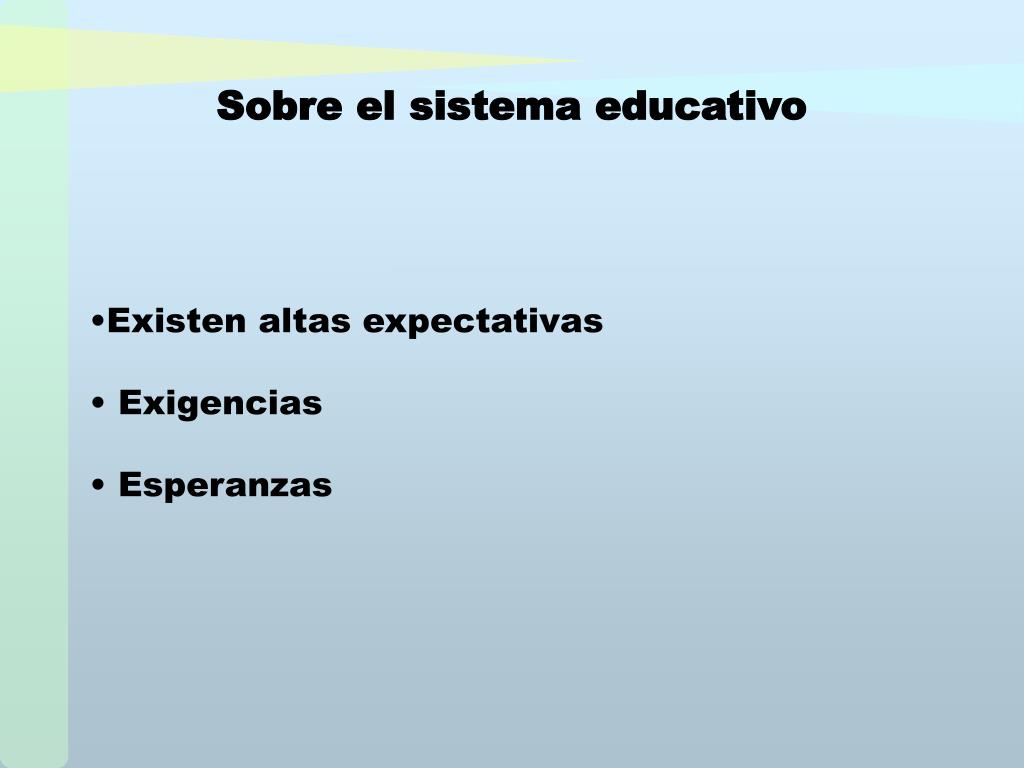 Sobre el sistema educativo

•Existen altas expectativas

• Exigencias

• Esperanzas